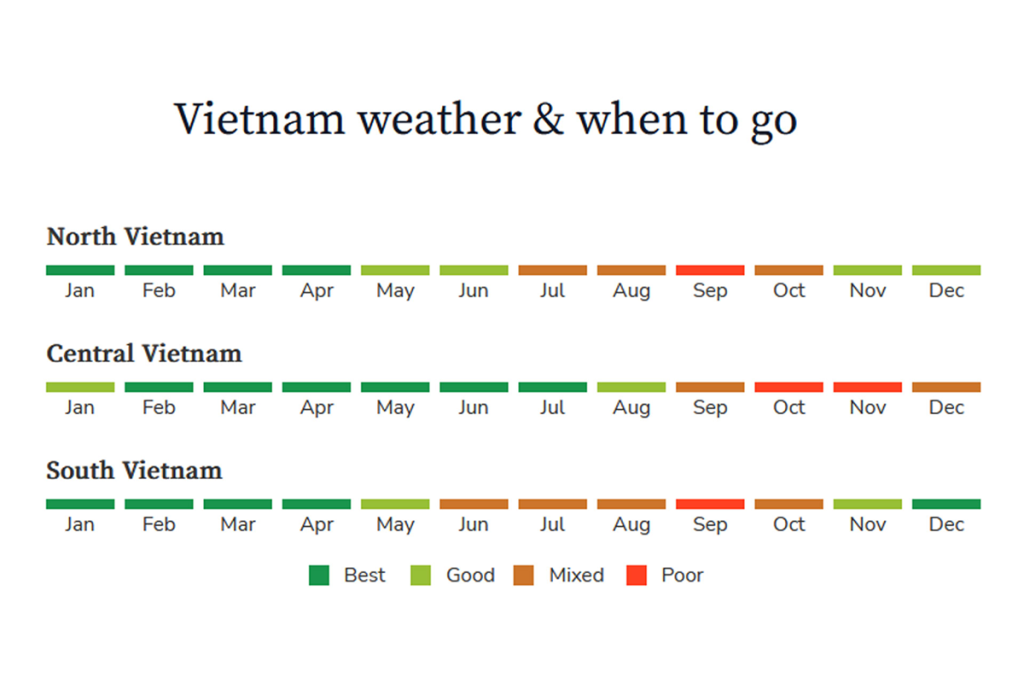 Vietnam weather & when to go

North Vietnam

Jan Feb Mar Apr May Jun Jul Aug Sep Oct Nov Dec

Central Vietnam

Jan Feb Mar Apr May Jun Jul Aug Sep Oct Nov Dec

South Vietnam

Jan Feb Mar Apr May Jun Jul Aug Sep Oct Nov Dec

Best Good Mixed Poor